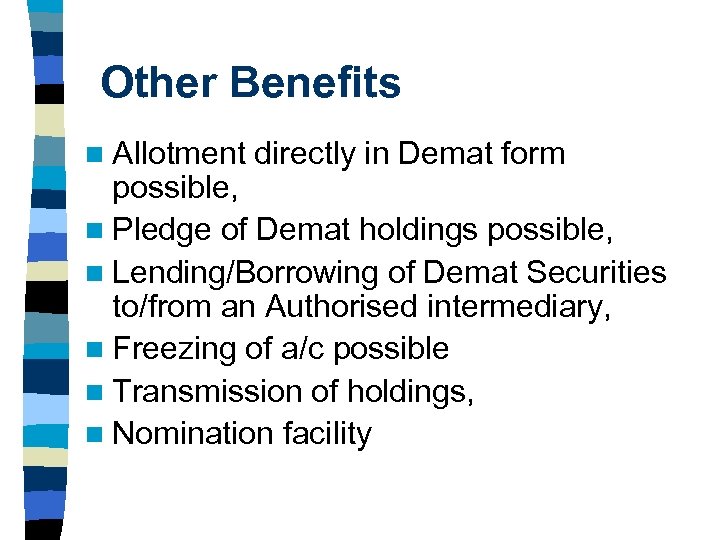 Other Benefits

- Allotment directly in Demat form possible,
- Pledge of Demat holdings possible,
- Lending/Borrowing of Demat Securities to/from an Authorised intermediary,
- Freezing of a/c possible
- Transmission of holdings,
- Nomination facility